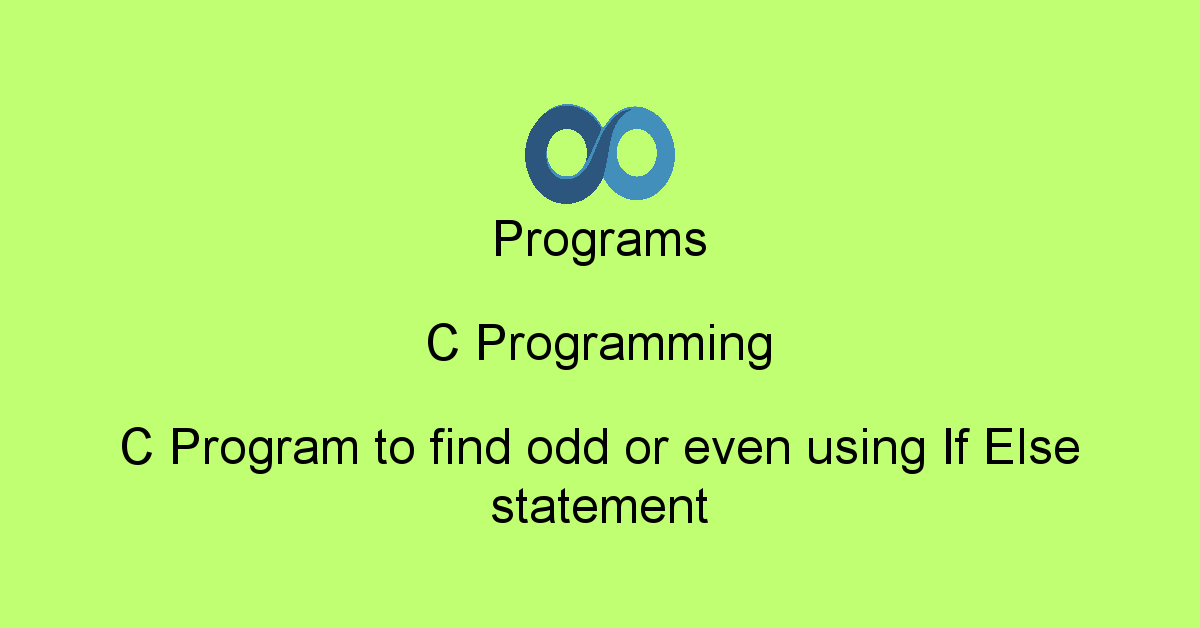 Programs

C Programming

C Program to find odd or even using If Else statement